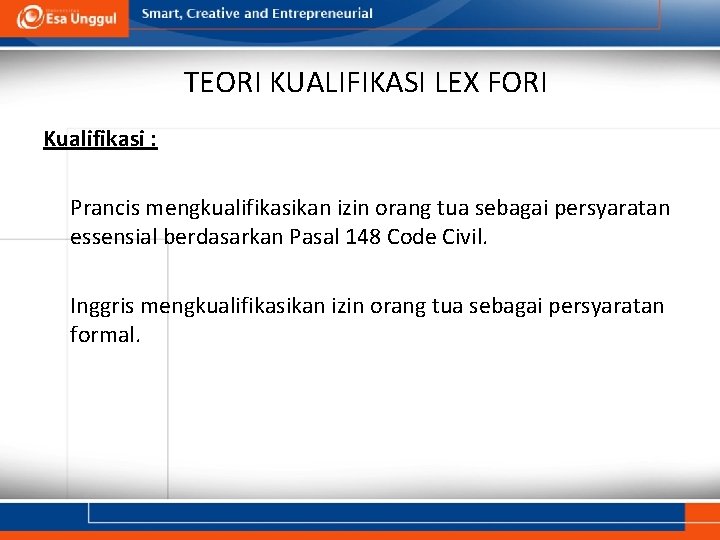 Esa Unggul
Smart, Creative and Entrepreneurial

TEORI KUALIFIKASI LEX FORI

Kualifikasi :

Prancis mengkualifikasikan izin orang tua sebagai persyaratan essensial berdasarkan Pasal 148 Code Civil.

Inggris mengkualifikasikan izin orang tua sebagai persyaratan formal.